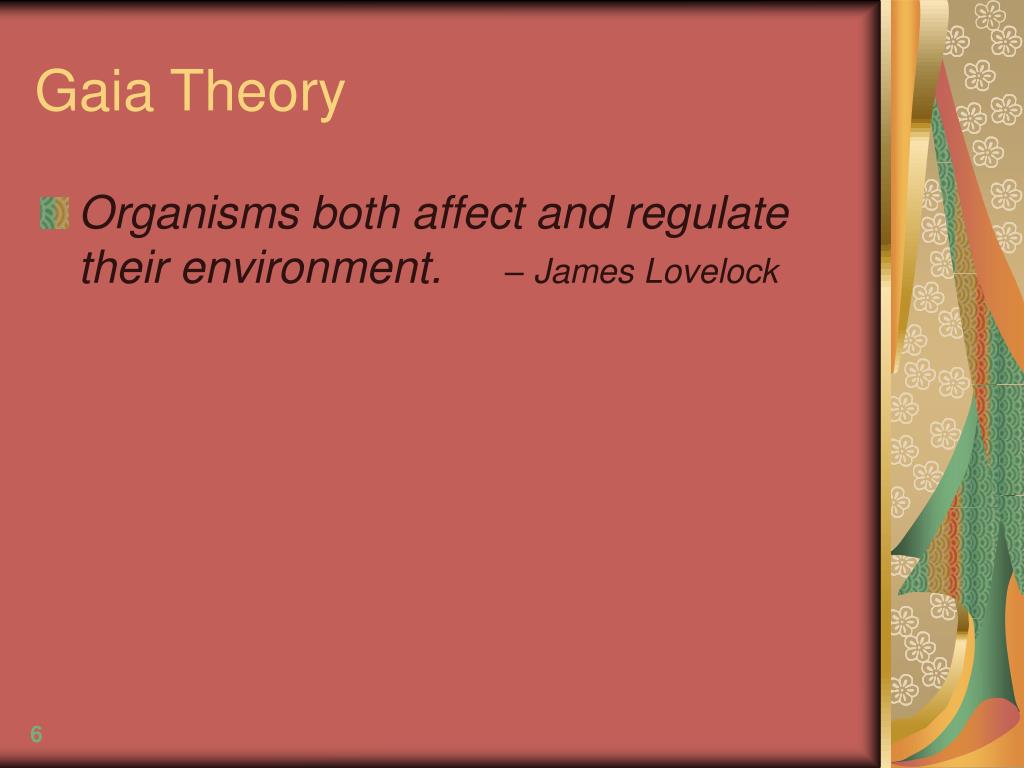 Gaia Theory

Organisms both affect and regulate their environment. – James Lovelock

6